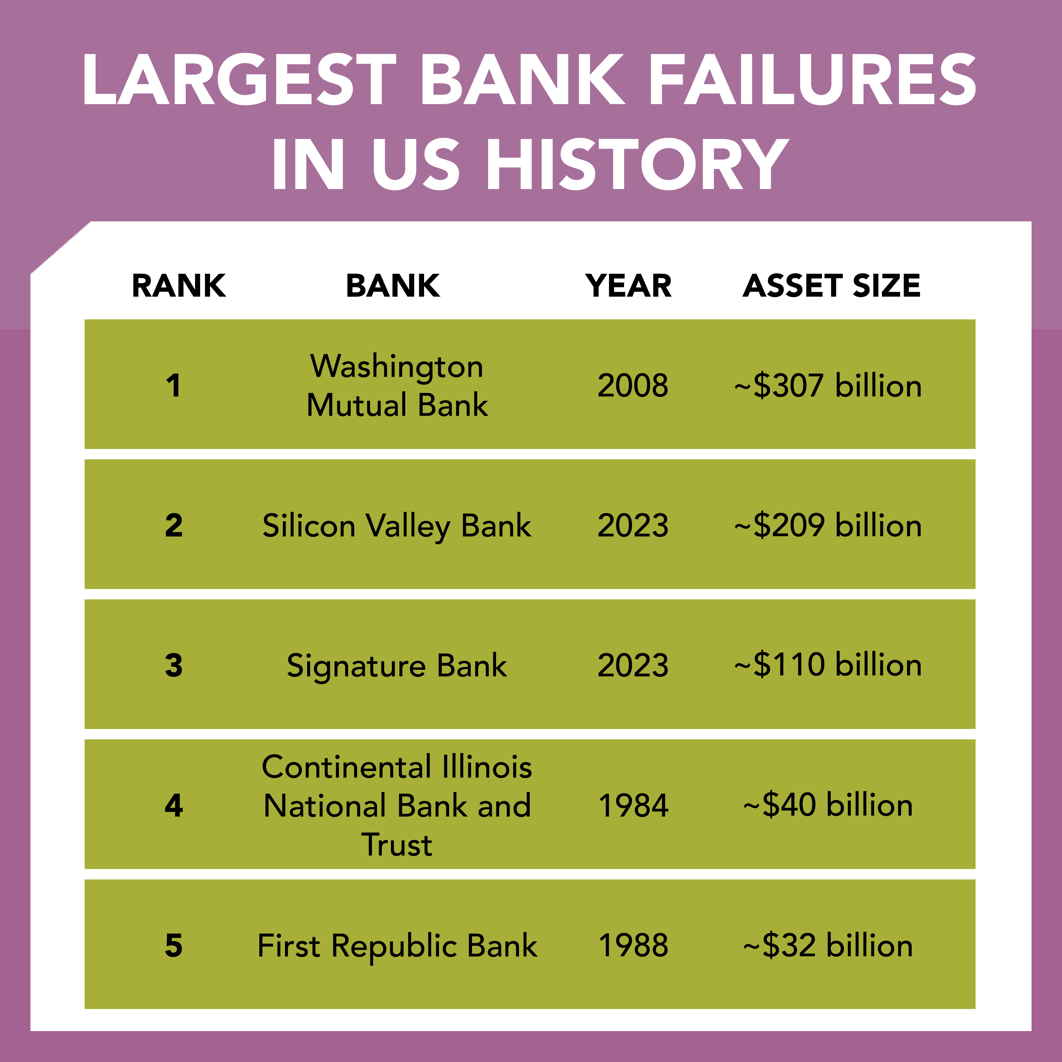 LARGEST BANK FAILURES IN US HISTORY

| RANK | BANK | YEAR | ASSET SIZE |
|---|---|---|---|
| 1 | Washington Mutual Bank | 2008 | ~\$307 billion |
| 2 | Silicon Valley Bank | 2023 | ~\$209 billion |
| 3 | Signature Bank | 2023 | ~\$110 billion |
| 4 | Continental Illinois National Bank and Trust | 1984 | ~\$40 billion |
| 5 | First Republic Bank | 1988 | ~\$32 billion |